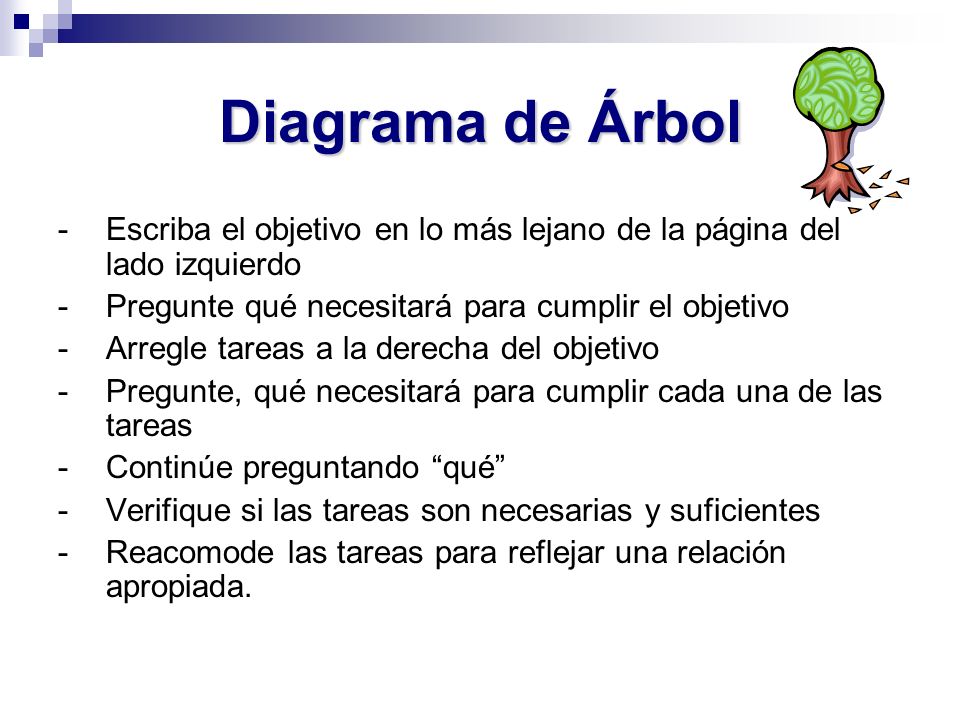 Diagrama de Árbol

- Escriba el objetivo en lo más lejano de la página del lado izquierdo
- Pregunte qué necesitará para cumplir el objetivo
- Arregle tareas a la derecha del objetivo
- Pregunte, qué necesitará para cumplir cada una de las tareas
- Continúe preguntando “qué”
- Verifique si las tareas son necesarias y suficientes
- Reacomode las tareas para reflejar una relación apropiada.